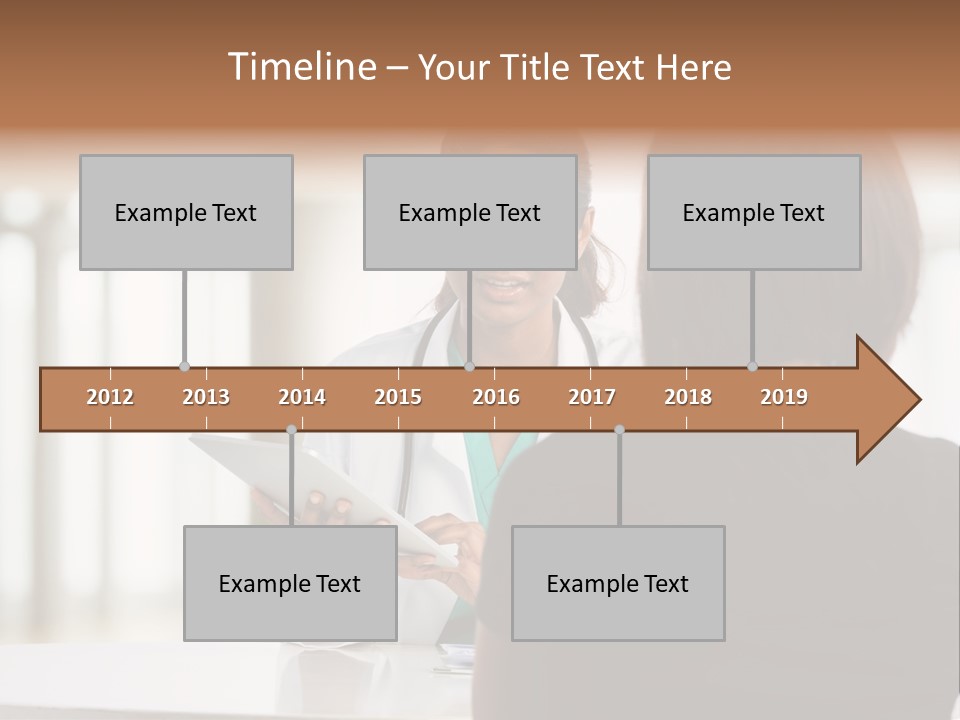 Timeline – Your Title Text Here

Example Text

Example Text

Example Text

2012 2013 2014 2015 2016 2017 2018 2019

Example Text

Example Text